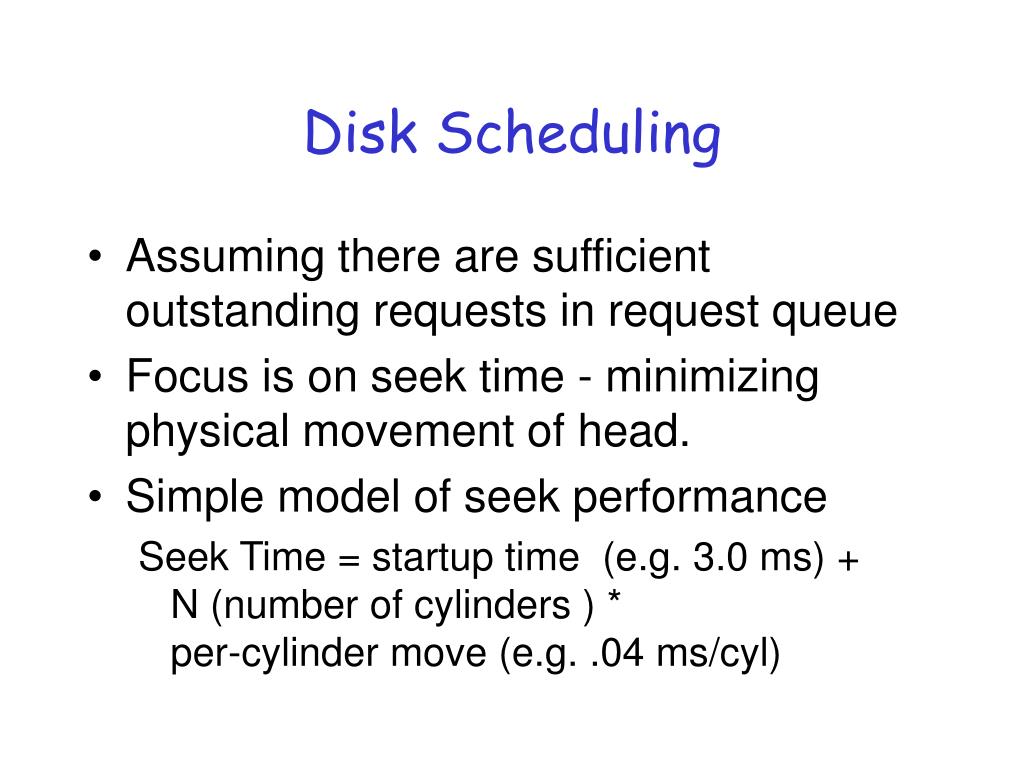 Disk Scheduling

• Assuming there are sufficient outstanding requests in request queue
• Focus is on seek time - minimizing physical movement of head.
• Simple model of seek performance

Seek Time = startup time (e.g. 3.0 ms) +
N (number of cylinders ) *
per-cylinder move (e.g. .04 ms/cyl)